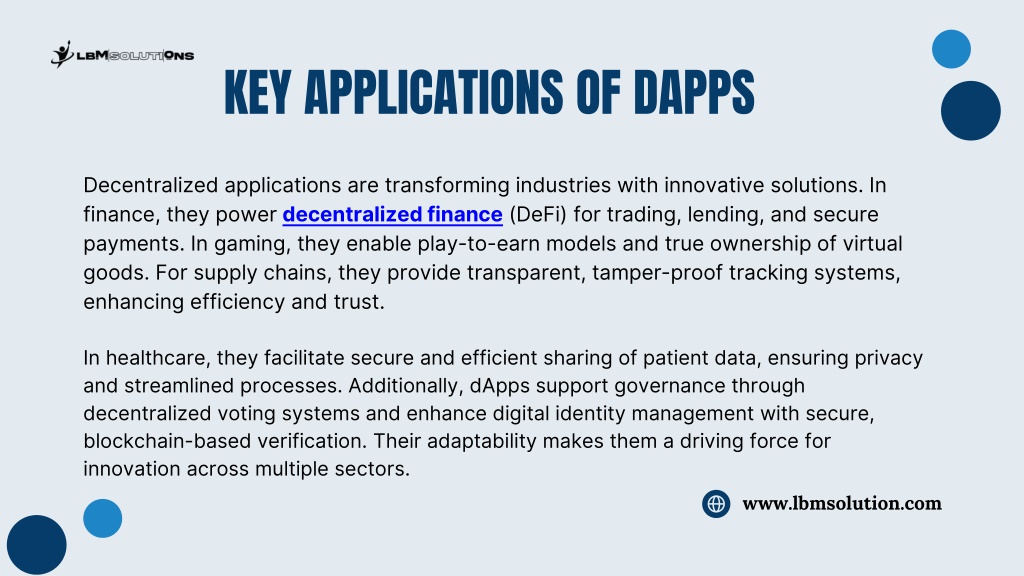 LBMSOLUTIONS

KEY APPLICATIONS OF DAPPS

Decentralized applications are transforming industries with innovative solutions. In finance, they power decentralized finance (DeFi) for trading, lending, and secure payments. In gaming, they enable play-to-earn models and true ownership of virtual goods. For supply chains, they provide transparent, tamper-proof tracking systems, enhancing efficiency and trust.

In healthcare, they facilitate secure and efficient sharing of patient data, ensuring privacy and streamlined processes. Additionally, dApps support governance through decentralized voting systems and enhance digital identity management with secure, blockchain-based verification. Their adaptability makes them a driving force for innovation across multiple sectors.

www.lbmsolution.com